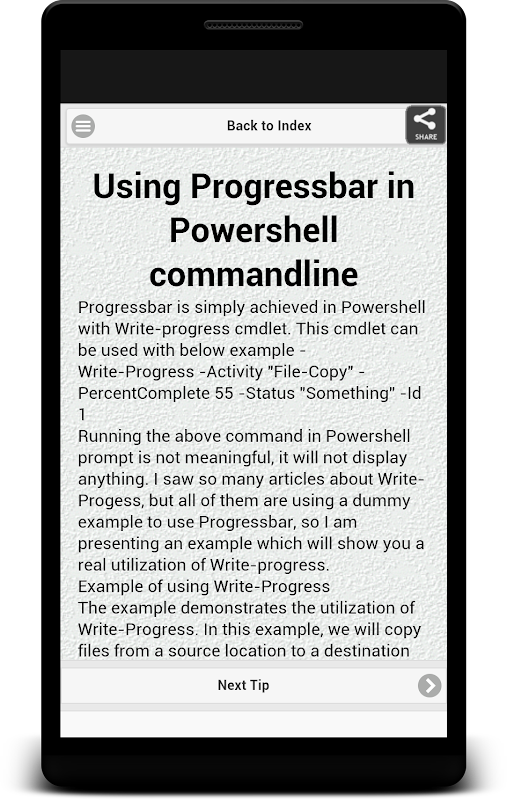 Back to Index

SHARE

Using Progressbar in Powershell commandline

Progressbar is simply achieved in Powershell with Write-progress cmdlet. This cmdlet can be used with below example - Write-Progress -Activity "File-Copy" -PercentComplete 55 -Status "Something" -Id 1
Running the above command in Powershell prompt is not meaningful, it will not display anything. I saw so many articles about Write-Progess, but all of them are using a dummy example to use Progressbar, so I am presenting an example which will show you a real utilization of Write-progress.
Example of using Write-Progress
The example demonstrates the utilization of Write-Progress. In this example, we will copy files from a source location to a destination

Next Tip